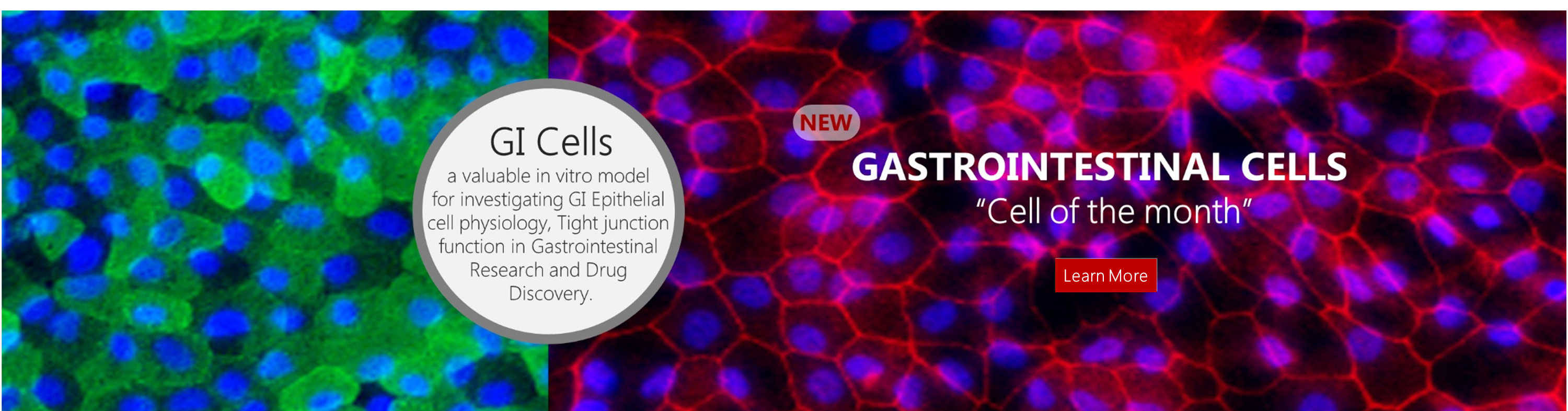 GI Cells

a valuable in vitro model for investigating GI Epithelial cell physiology, Tight junction function in Gastrointestinal Research and Drug Discovery.

NEW

GASTROINTESTINAL CELLS

“Cell of the month”

Learn More